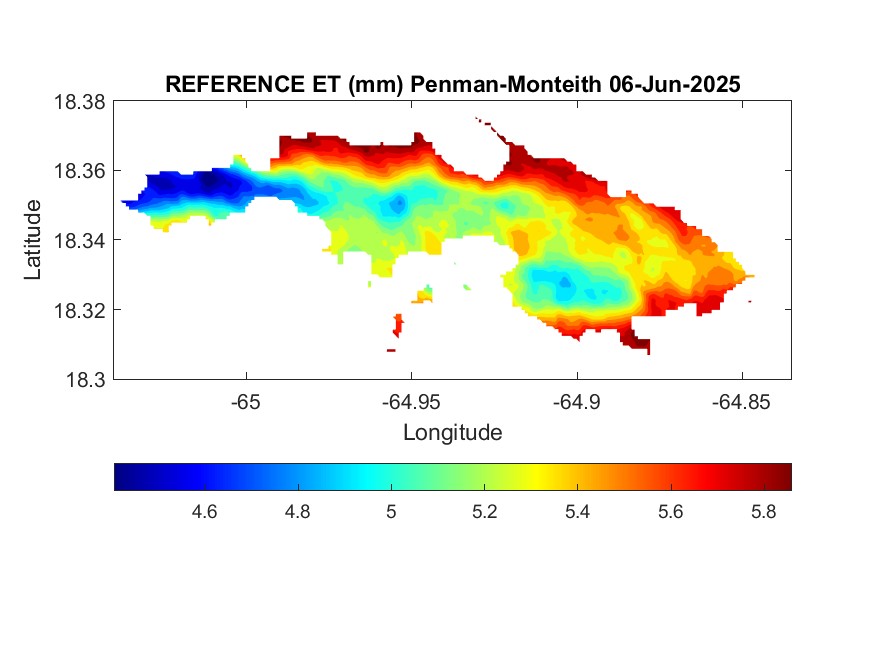 REFERENCE ET (mm) Penman-Monteith 06-Jun-2025

18.38
18.36
18.34
18.32
18.3

Latitude

-65
-64.95
-64.9
-64.85

Longitude

4.6
4.8
5
5.2
5.4
5.6
5.8